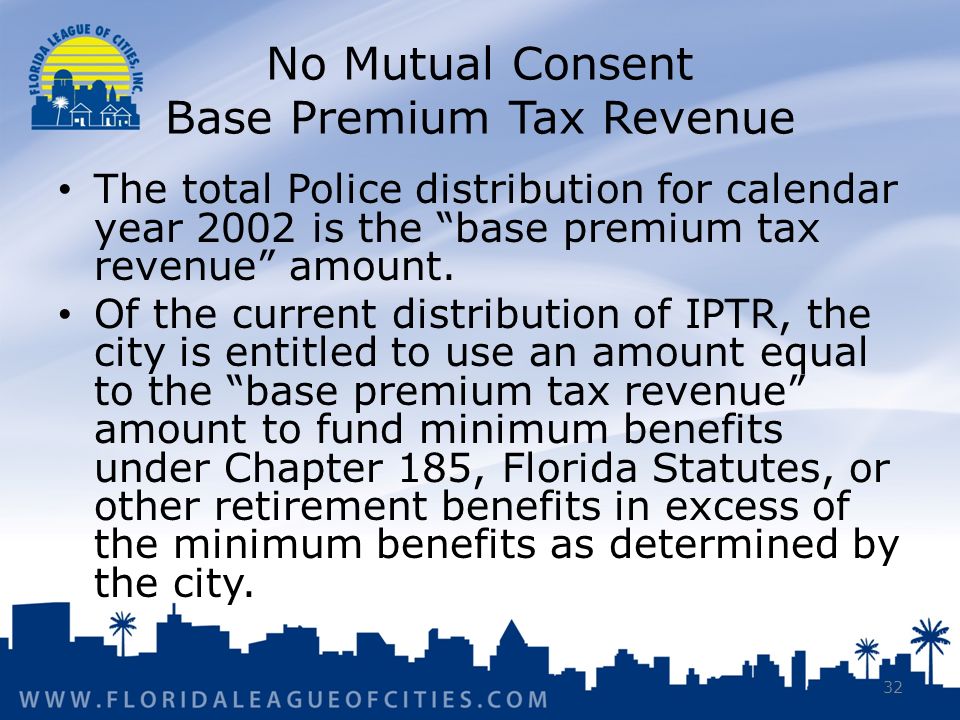 FLORIDA LEAGUE OF CITIES, INC.

No Mutual Consent
Base Premium Tax Revenue

• The total Police distribution for calendar year 2002 is the “base premium tax revenue” amount.

• Of the current distribution of IPTR, the city is entitled to use an amount equal to the “base premium tax revenue” amount to fund minimum benefits under Chapter 185, Florida Statutes, or other retirement benefits in excess of the minimum benefits as determined by the city.

WWW.FLORIDALEAGUEOFCITIES.COM

32